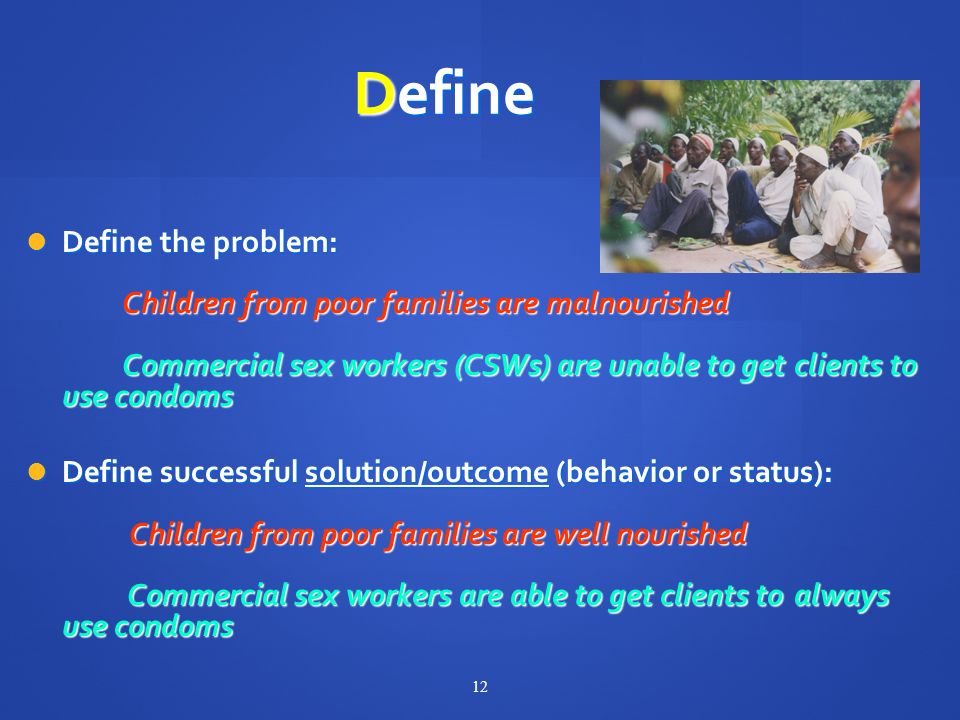 Define

Define the problem:

Children from poor families are malnourished

Commercial sex workers (CSWs) are unable to get clients to use condoms

Define successful solution/outcome (behavior or status):

Children from poor families are well nourished

Commercial sex workers are able to get clients to always use condoms

12